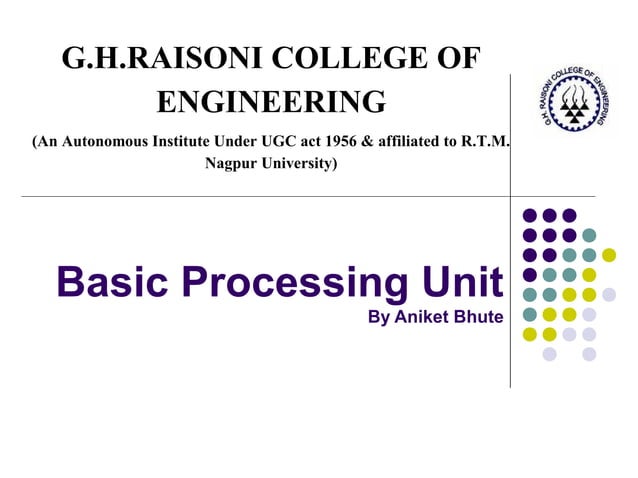 G.H.RAISONI COLLEGE OF ENGINEERING

(An Autonomous Institute Under UGC act 1956 & affiliated to R.T.M. Nagpur University)

G.H. RAISONI COLLEGE OF ENGINEERING

Basic Processing Unit

By Aniket Bhute